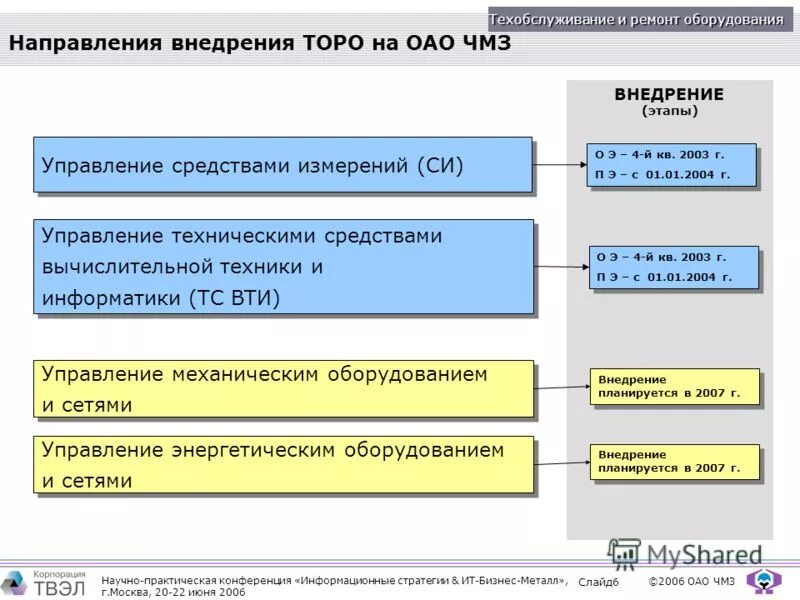 Техобслуживание и ремонт оборудования

Направления внедрения ТОРО на ОАО ЧМЗ

ВНЕДРЕНИЕ
(этапы)

Управление средствами измерений (СИ)

О Э – 4-й кв. 2003 г.
П Э – с 01.01.2004 г.

Управление техническими средствами вычислительной техники и информатики (ТС ВТИ)

О Э – 4-й кв. 2003 г.
П Э – с 01.01.2004 г.

Управление механическим оборудованием и сетями

Внедрение планируется в 2007 г.

Управление энергетическим оборудованием и сетями

Внедрение планируется в 2007 г.

MyShared

Корпорация ТВЭЛ

Научно-практическая конференция «Информационные стратегии & ИТ-Бизнес-Металл», г.Москва, 20-22 июня 2006

Слайд6

©2006 ОАО ЧМЗ